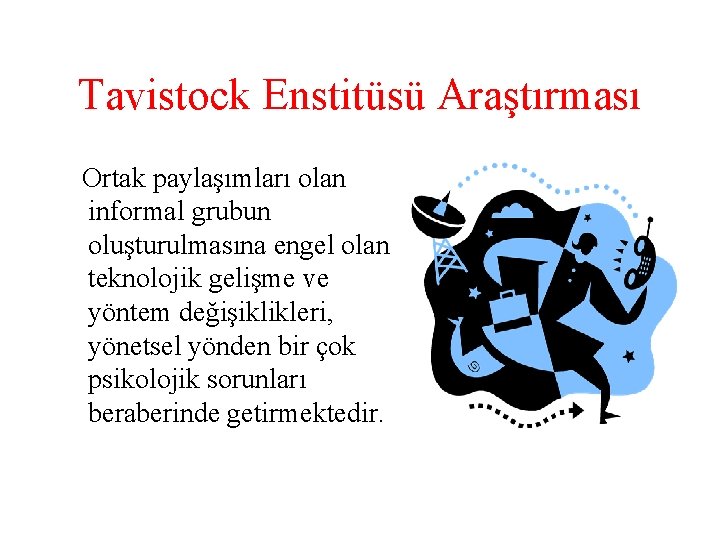 Tavistock Enstitüsü Araştırması

Ortak paylaşımları olan informal grubun oluşturulmasına engel olan teknolojik gelişme ve yöntem değişiklikleri, yönetsel yönden bir çok psikolojik sorunları beraberinde getirmektedir.